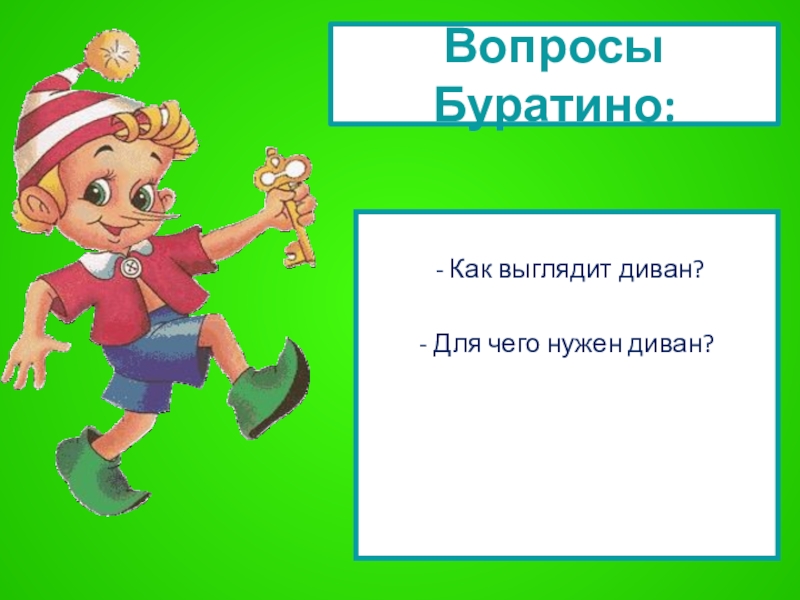 Вопросы Буратино:

- Как выглядит диван?

- Для чего нужен диван?